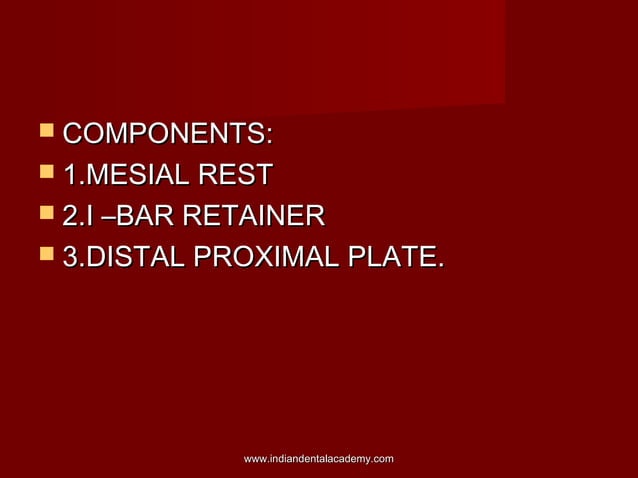 COMPONENTS:
1.MESIAL REST
2.I –BAR RETAINER
3.DISTAL PROXIMAL PLATE.

www.indiandentalacademy.com